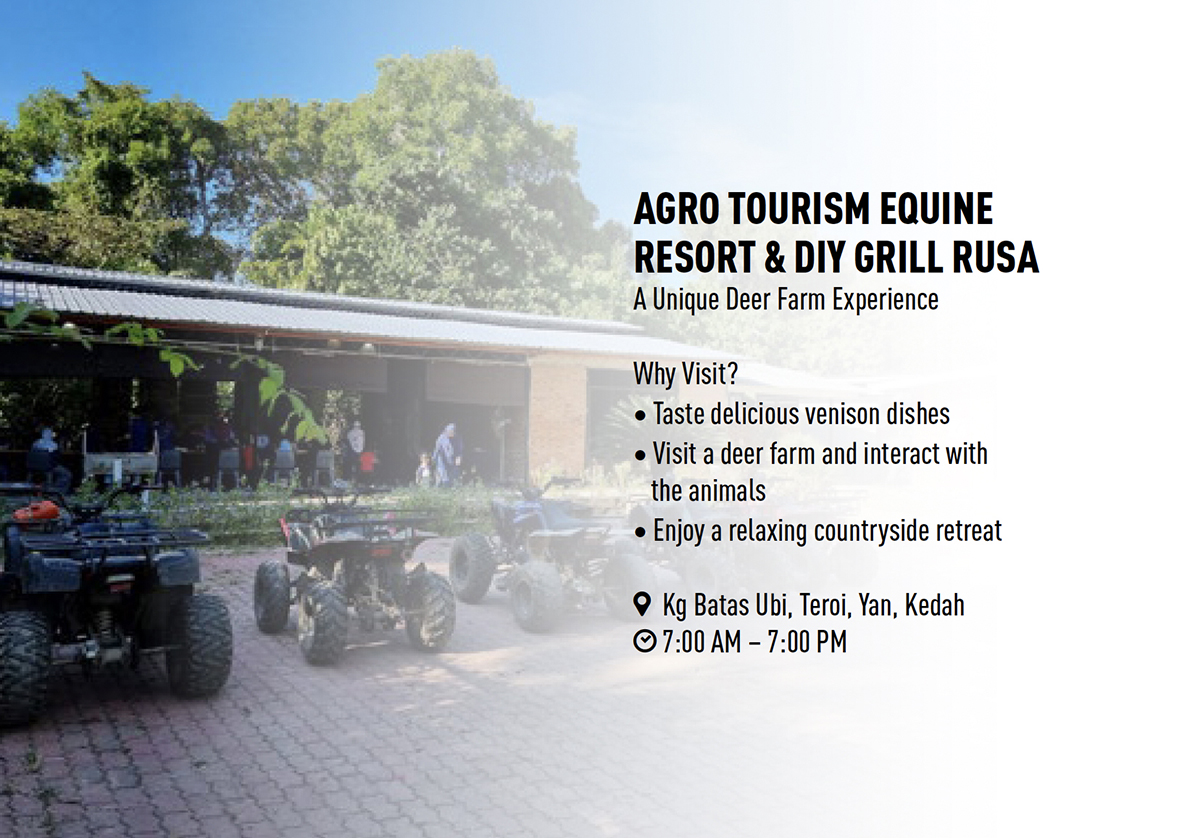 AGRO TOURISM EQUINE RESORT & DIY GRILL RUSA
A Unique Deer Farm Experience

Why Visit?
• Taste delicious venison dishes
• Visit a deer farm and interact with the animals
• Enjoy a relaxing countryside retreat

Kg Batas Ubi, Teroi, Yan, Kedah
7:00 AM – 7:00 PM